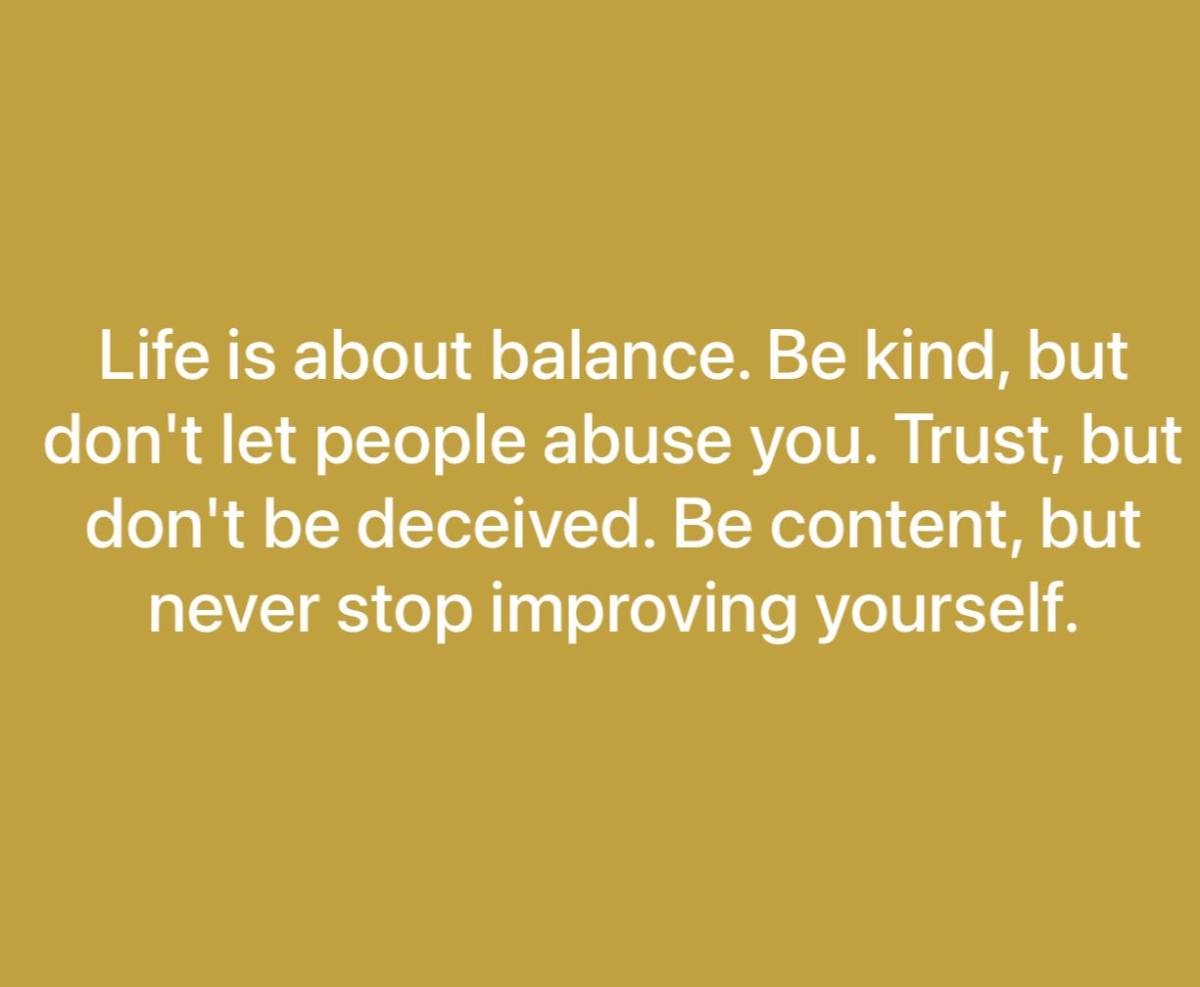 Life is about balance. Be kind, but don't let people abuse you. Trust, but don't be deceived. Be content, but never stop improving yourself.